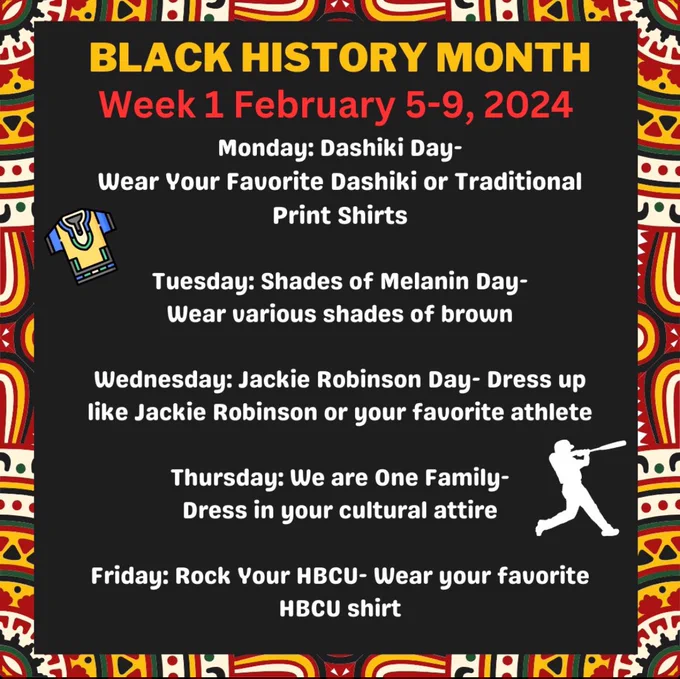 BLACK HISTORY MONTH
Week 1 February 5-9, 2024

Monday: Dashiki Day-
Wear Your Favorite Dashiki or Traditional Print Shirts

Tuesday: Shades of Melanin Day-
Wear various shades of brown

Wednesday: Jackie Robinson Day- Dress up like Jackie Robinson or your favorite athlete

Thursday: We are One Family-
Dress in your cultural attire

Friday: Rock Your HBCU- Wear your favorite HBCU shirt